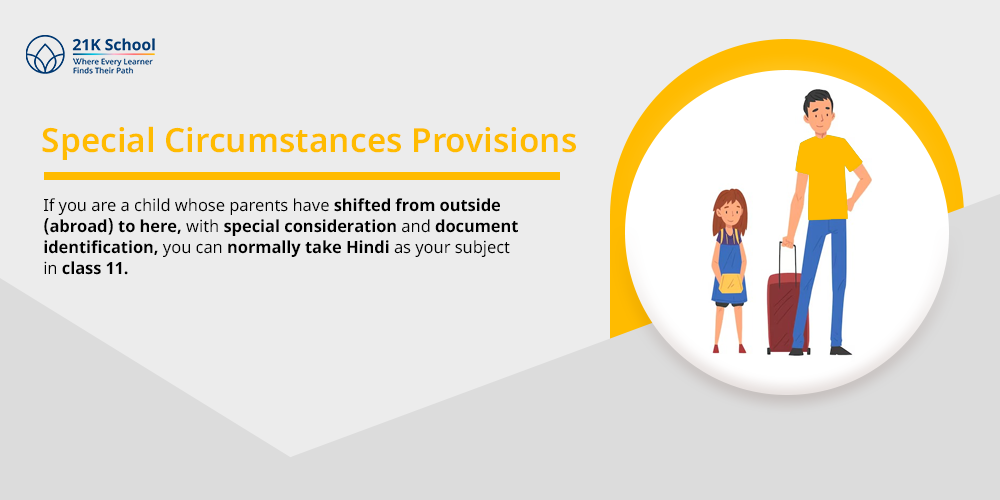 21K School
Where Every Learner Finds Their Path

Special Circumstances Provisions

If you are a child whose parents have shifted from outside (abroad) to here, with special consideration and document identification, you can normally take Hindi as your subject in class 11.